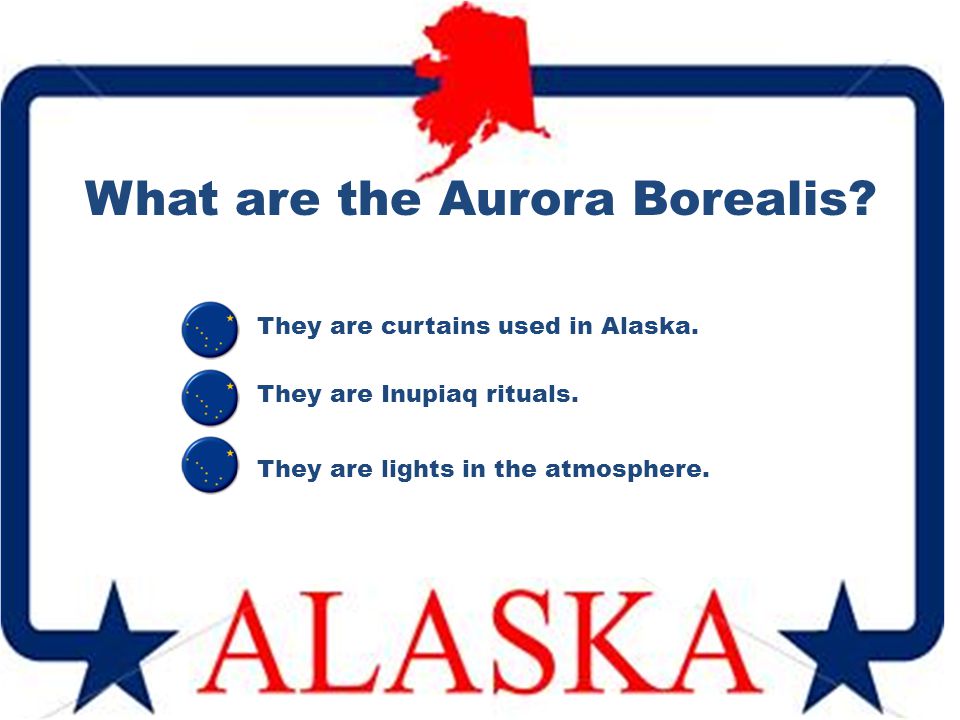 What are the Aurora Borealis?

They are curtains used in Alaska.

They are Inupiaq rituals.

They are lights in the atmosphere.

ALASKA